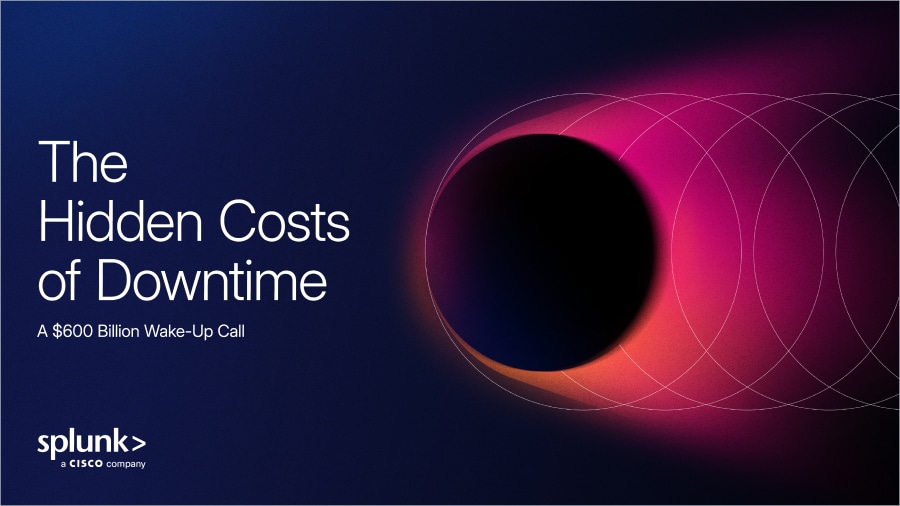 The Hidden Costs of Downtime

A \$600 Billion Wake-Up Call

splunk>
a CISCO company